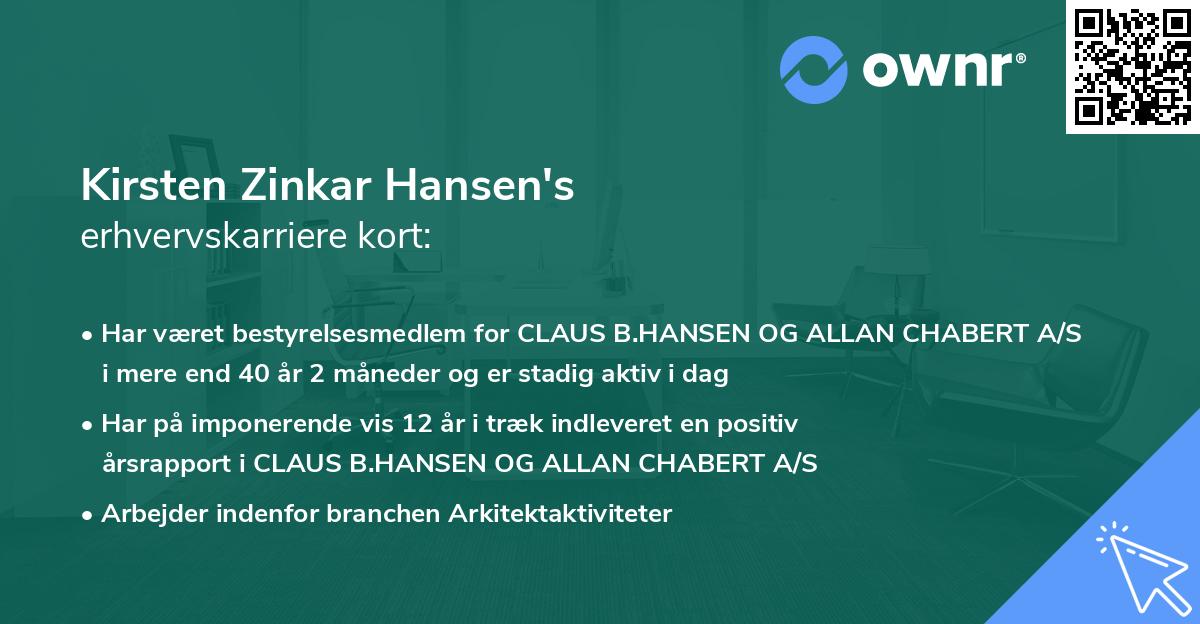 ownr®

Kirsten Zinkar Hansen's
erhvervskarriere kort:

• Har været bestyrelsesmedlem for CLAUS B.HANSEN OG ALLAN CHABERT A/S i mere end 40 år 2 måneder og er stadig aktiv i dag

• Har på imponerende vis 12 år i træk indleveret en positiv årsrapport i CLAUS B.HANSEN OG ALLAN CHABERT A/S

• Arbejder indenfor branchen Arkitektaktiviteter